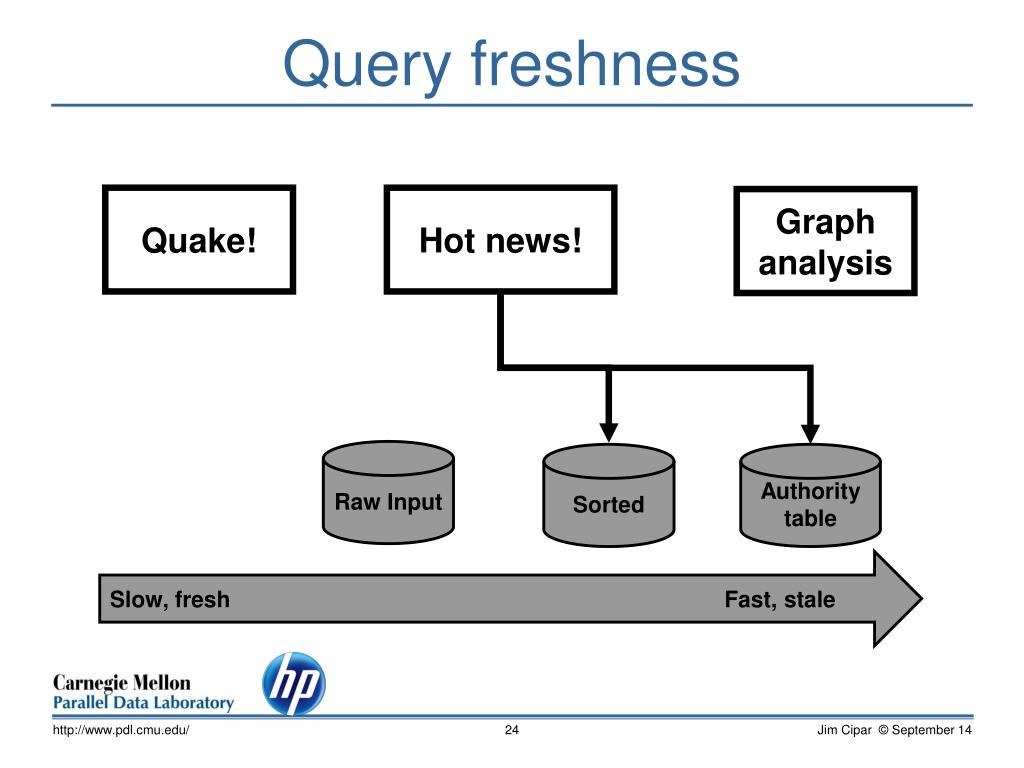 Query freshness

Quake!

Hot news!

Graph analysis

Raw Input

Sorted

Authority table

Slow, fresh

Fast, stale

Carnegie Mellon
Parallel Data Laboratory

hp

http://www.pdl.cmu.edu/

24

Jim Cipar © September 14